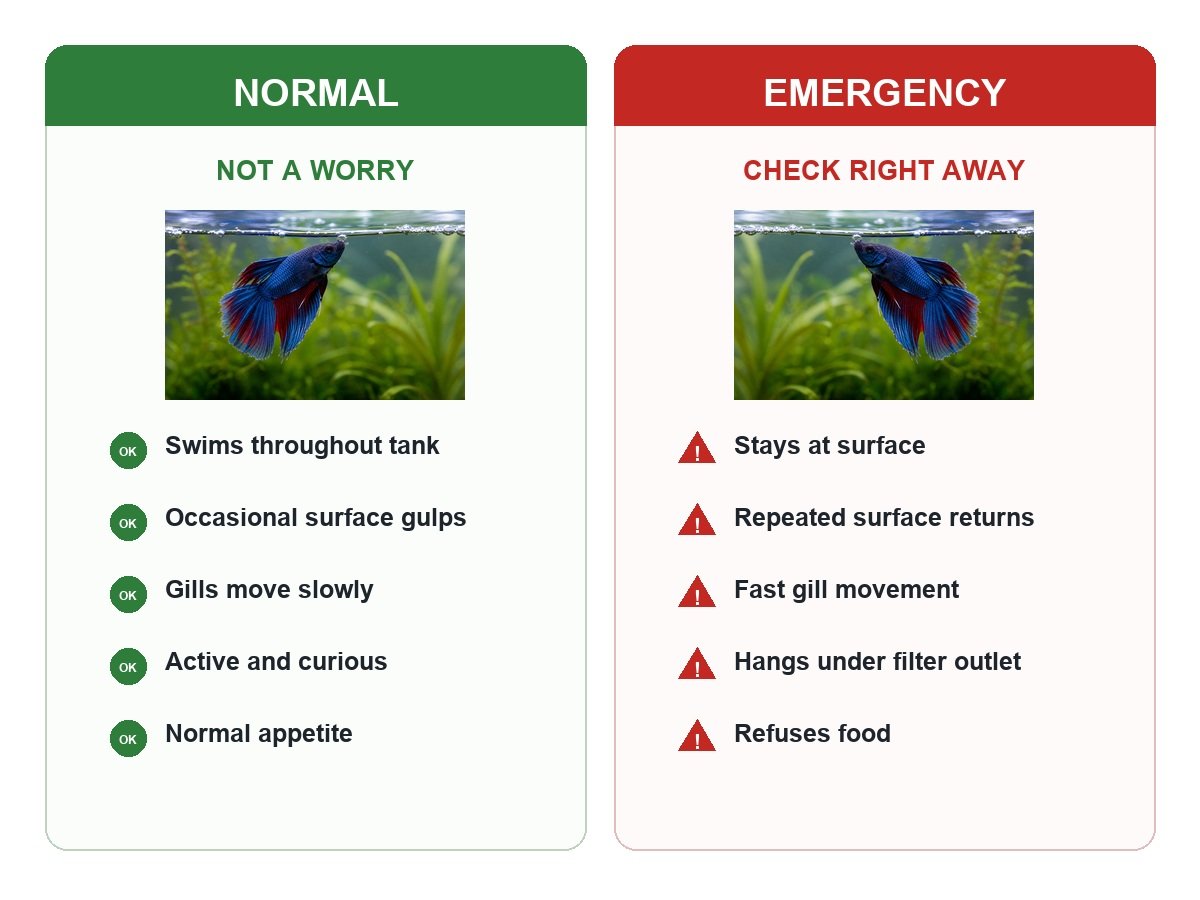 NORMAL

NOT A WORRY

OK Swims throughout tank

OK Occasional surface gulps

OK Gills move slowly

OK Active and curious

OK Normal appetite

EMERGENCY

CHECK RIGHT AWAY

! Stays at surface

! Repeated surface returns

! Fast gill movement

! Hangs under filter outlet

! Refuses food